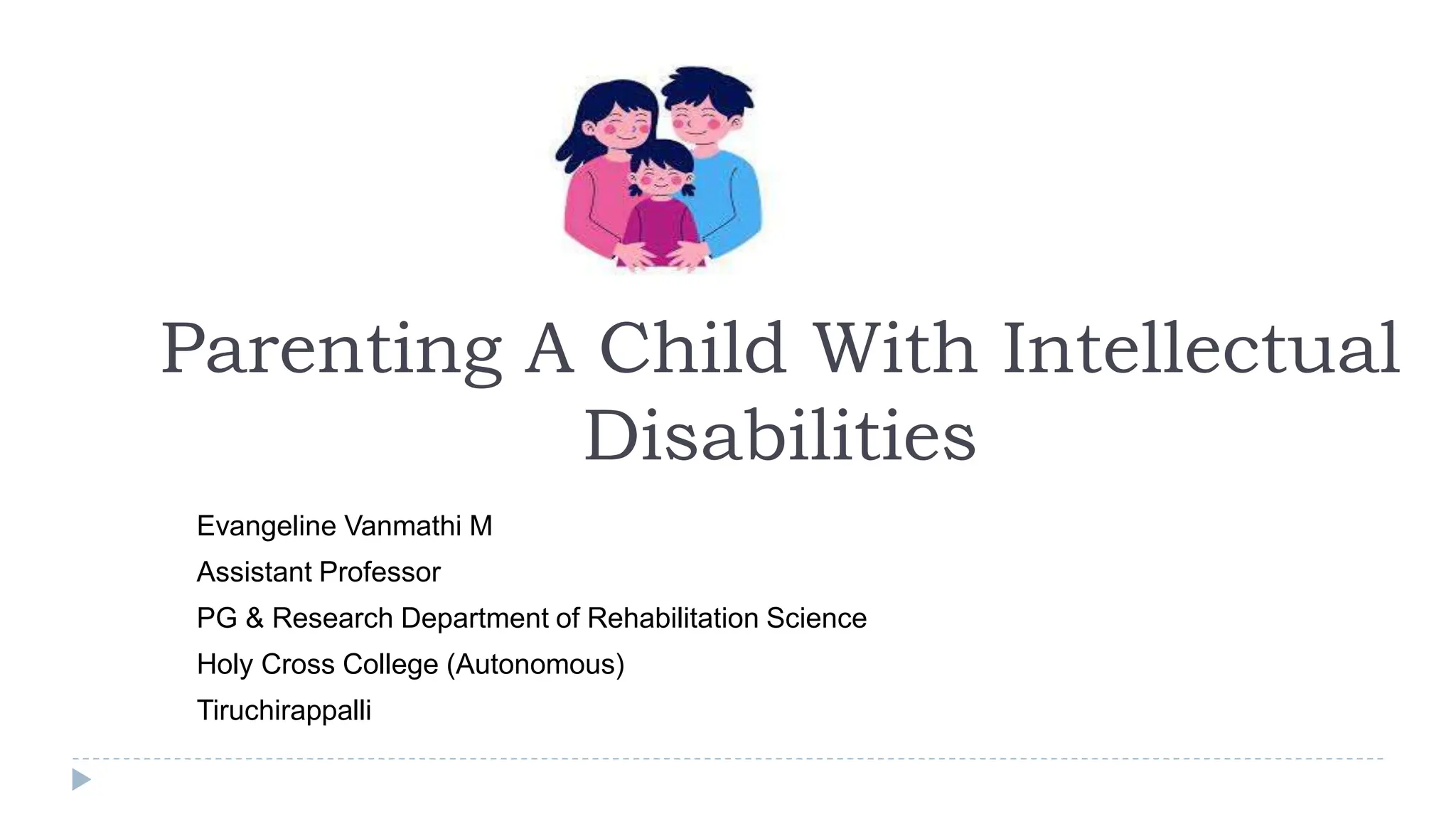 Parenting A Child With Intellectual Disabilities

Evangeline Vanmathi M

Assistant Professor

PG & Research Department of Rehabilitation Science

Holy Cross College (Autonomous)

Tiruchirappalli